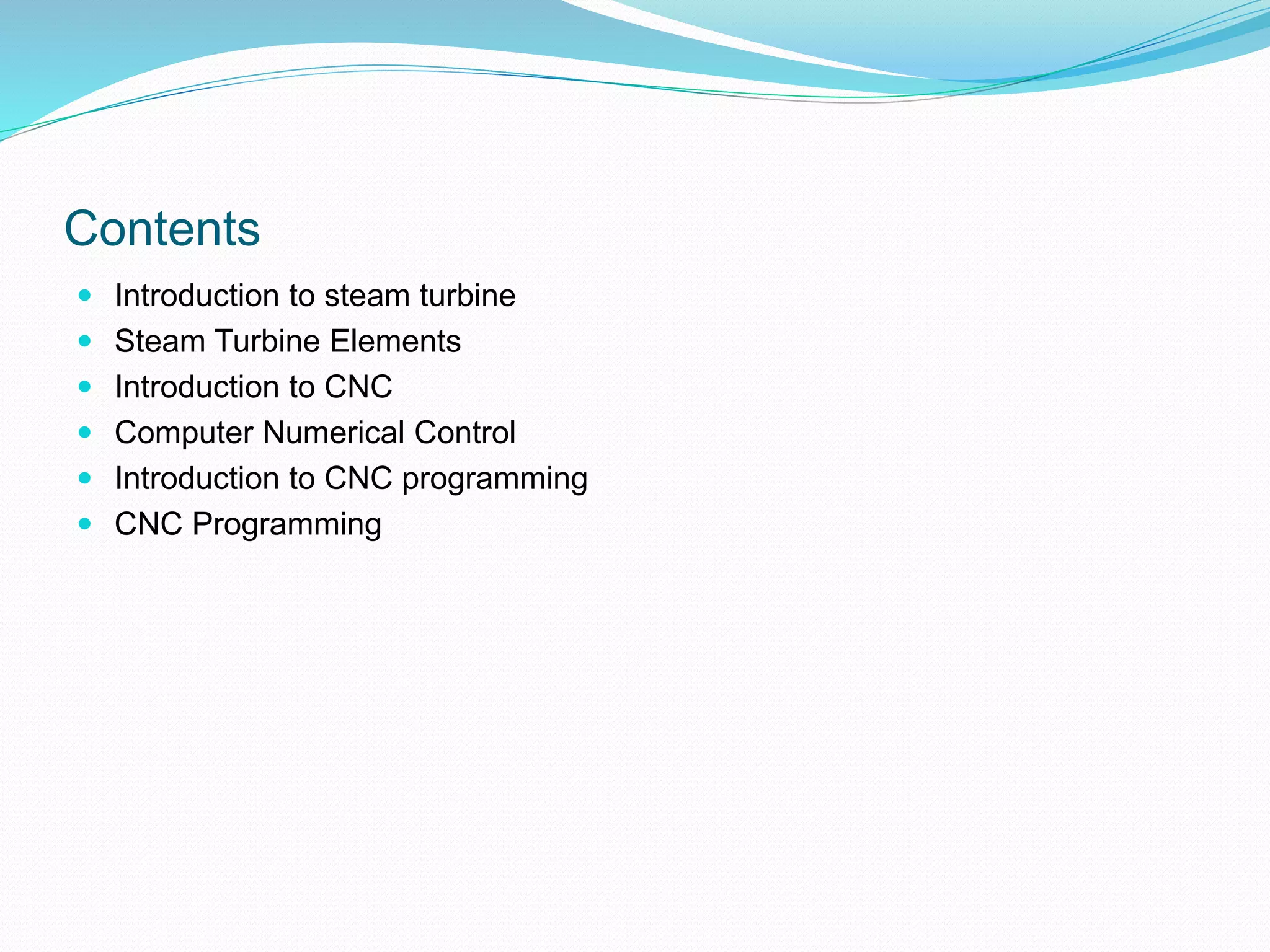 Contents

- Introduction to steam turbine
- Steam Turbine Elements
- Introduction to CNC
- Computer Numerical Control
- Introduction to CNC programming
- CNC Programming